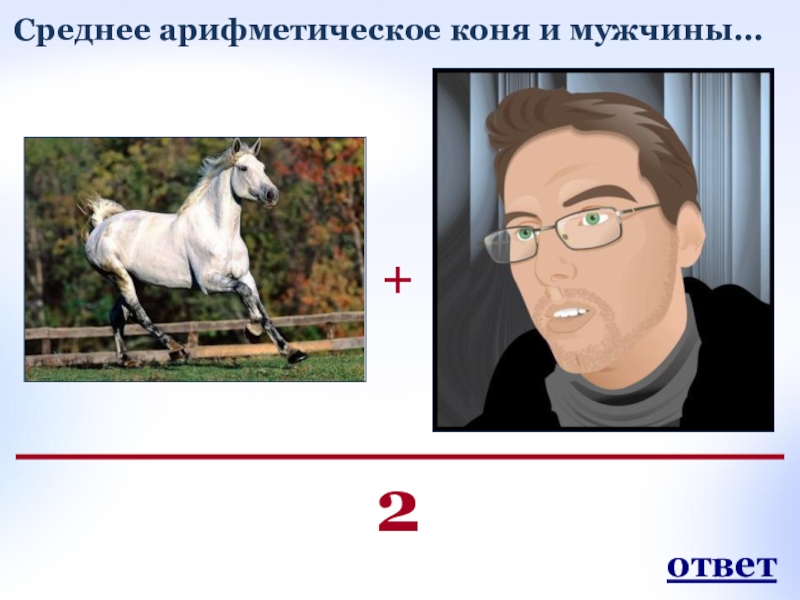 Среднее арифметическое коня и мужчины…

+

2

ответ